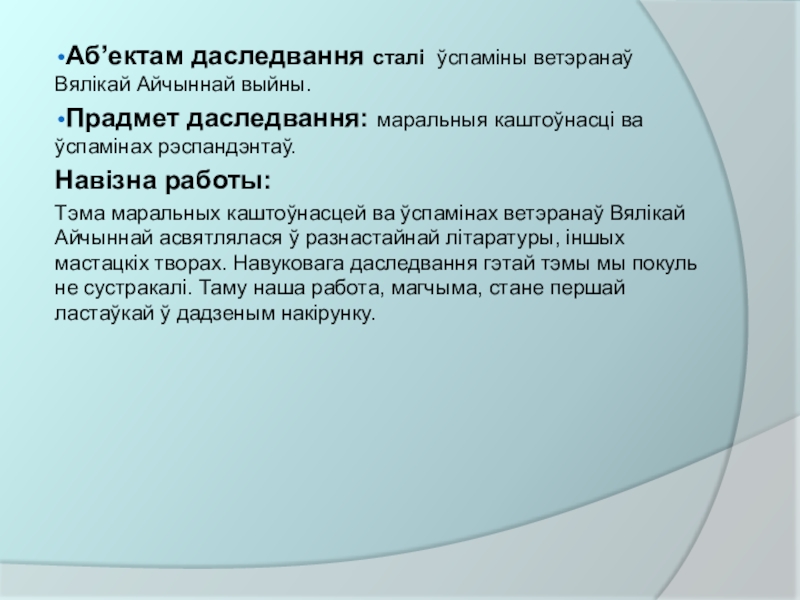 •Аб’ектам даследвання сталі ўспаміны ветэранаў Вялікай Айчыннай выйны.

•Прадмет даследвання: маральныя каштоўнасці ва ўспамінах рэспандэнтаў.

Навізна работы:

Тэма маральных каштоўнасцей ва ўспамінах ветэранаў Вялікай Айчыннай асвятлялася ў разнастайнай літаратуры, іншых мастацкіх творах. Навуковага даследвання гэтай тэмы мы покуль не сустракалі. Таму наша работа, магчыма, стане першай ластаўкай ў дадзеным накірунку.